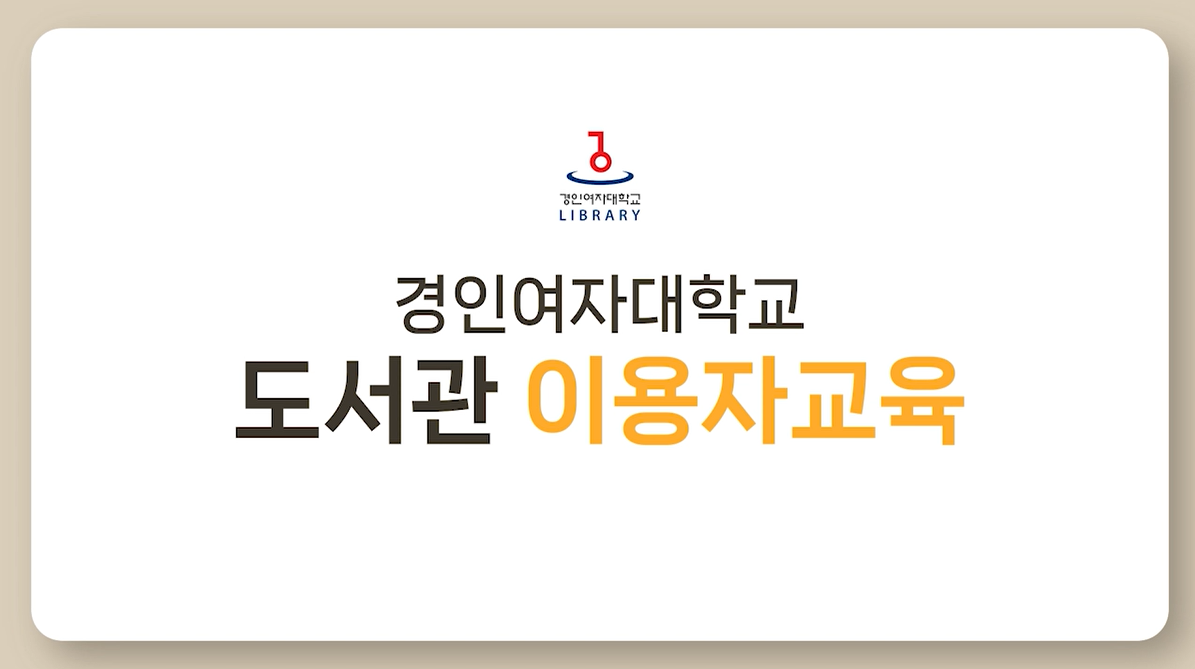 경인여자대학교
LIBRARY

경인여자대학교
도서관 이용자교육